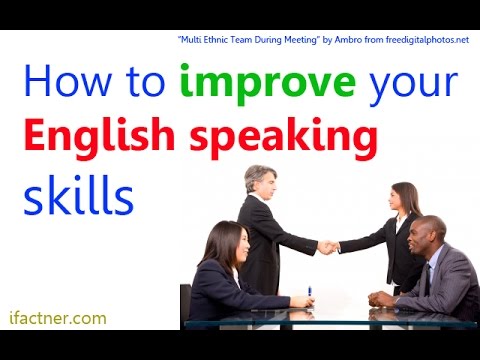 "Multi Ethnic Team During Meeting" by Ambro from freedigitalphotos.net

How to improve your English speaking skills

ifactner.com